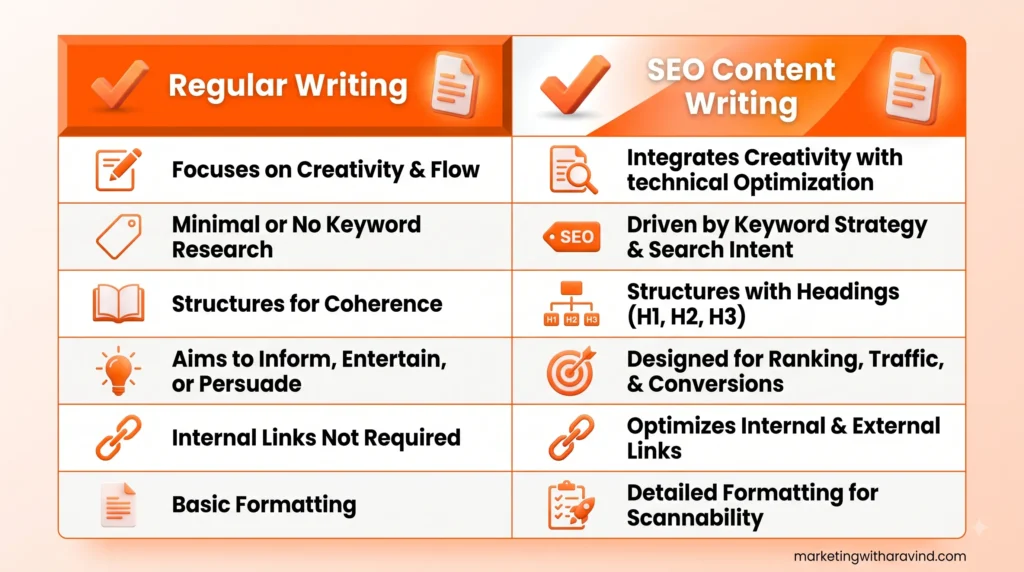 | Regular Writing | SEO Content Writing |
|---|---|
| Focuses on Creativity & Flow | Integrates Creativity with technical Optimization |
| Minimal or No Keyword Research | SEO Driven by Keyword Strategy & Search Intent |
| Structures for Coherence | H1 H2 H3 Structures with Headings (H1, H2, H3) |
| Aims to Inform, Entertain, or Persuade | Designed for Ranking, Traffic, & Conversions |
| Internal Links Not Required | Optimizes Internal & External Links |
| Basic Formatting | Detailed Formatting for Scannability |

marketingwitharavind.com